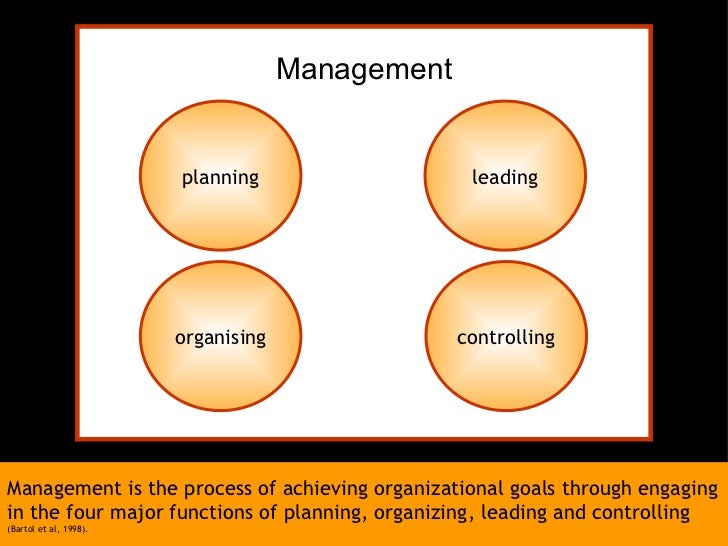 Management

planning

leading

organising

controlling

Management is the process of achieving organizational goals through engaging in the four major functions of planning, organizing, leading and controlling (Bartol et al, 1998).